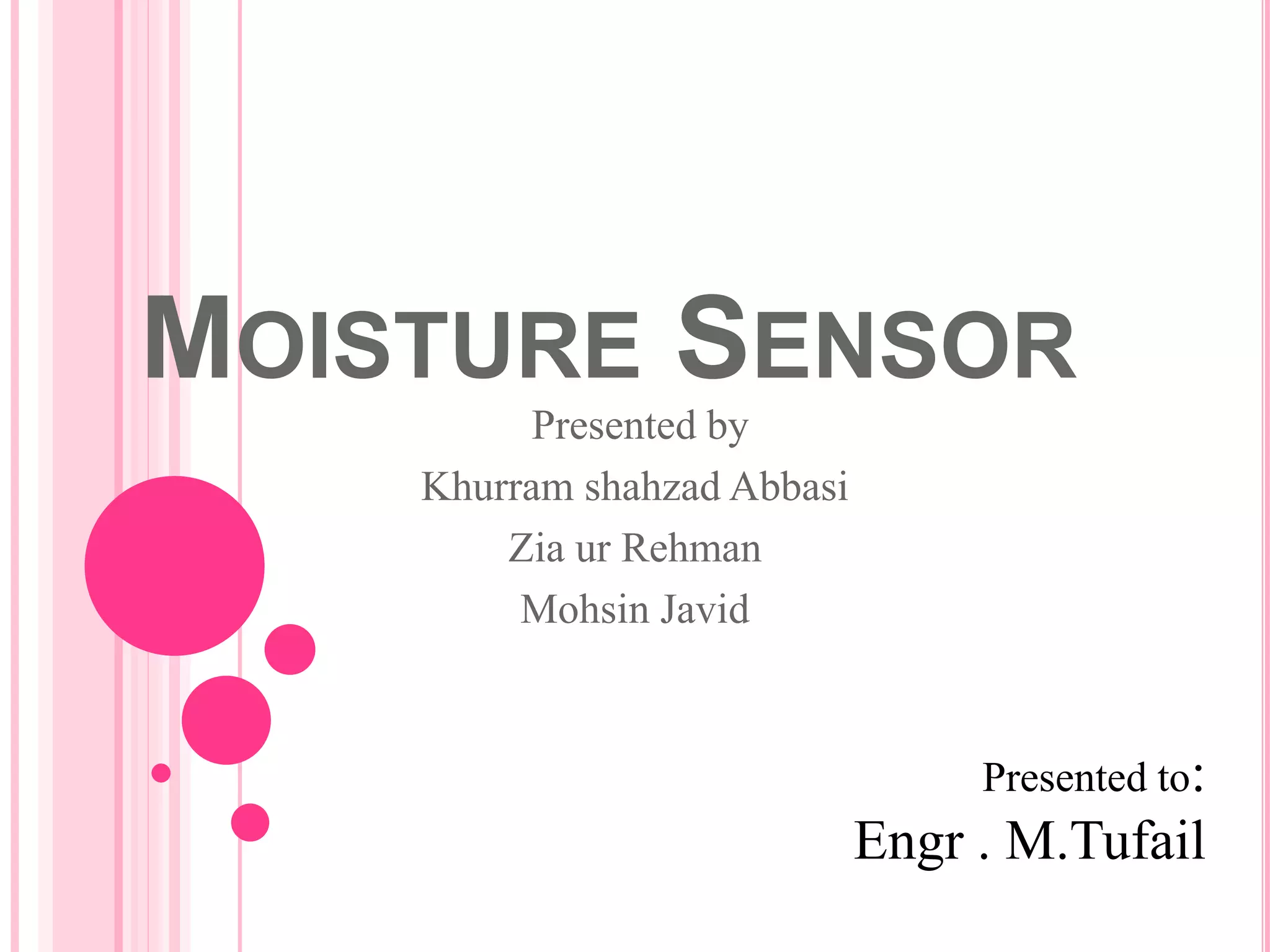 MOISTURE SENSOR

Presented by
Khurram shahzad Abbasi
Zia ur Rehman
Mohsin Javid

Presented to:
Engr . M.Tufail